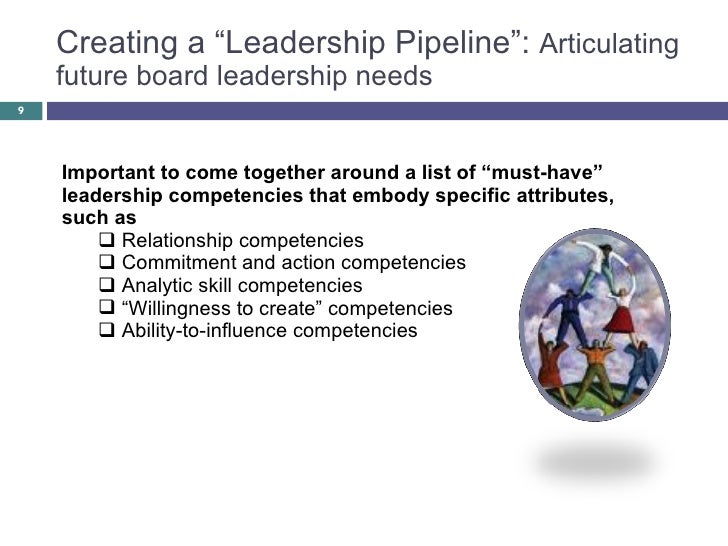 Creating a “Leadership Pipeline”: Articulating future board leadership needs

9

Important to come together around a list of “must-have” leadership competencies that embody specific attributes, such as

❑ Relationship competencies
❑ Commitment and action competencies
❑ Analytic skill competencies
❑ “Willingness to create” competencies
❑ Ability-to-influence competencies